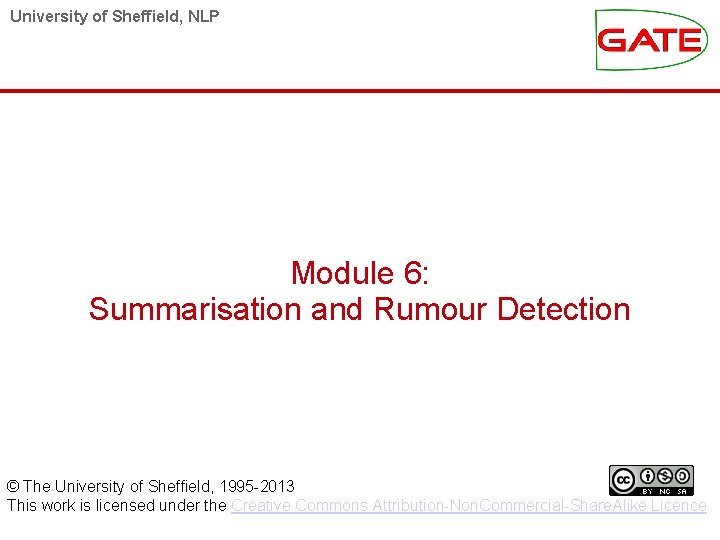 University of Sheffield, NLP

GATE

Module 6:
Summarisation and Rumour Detection

© The University of Sheffield, 1995-2013
This work is licensed under the Creative Commons Attribution-NonCommercial-ShareAlike Licence

cc BY NC SA